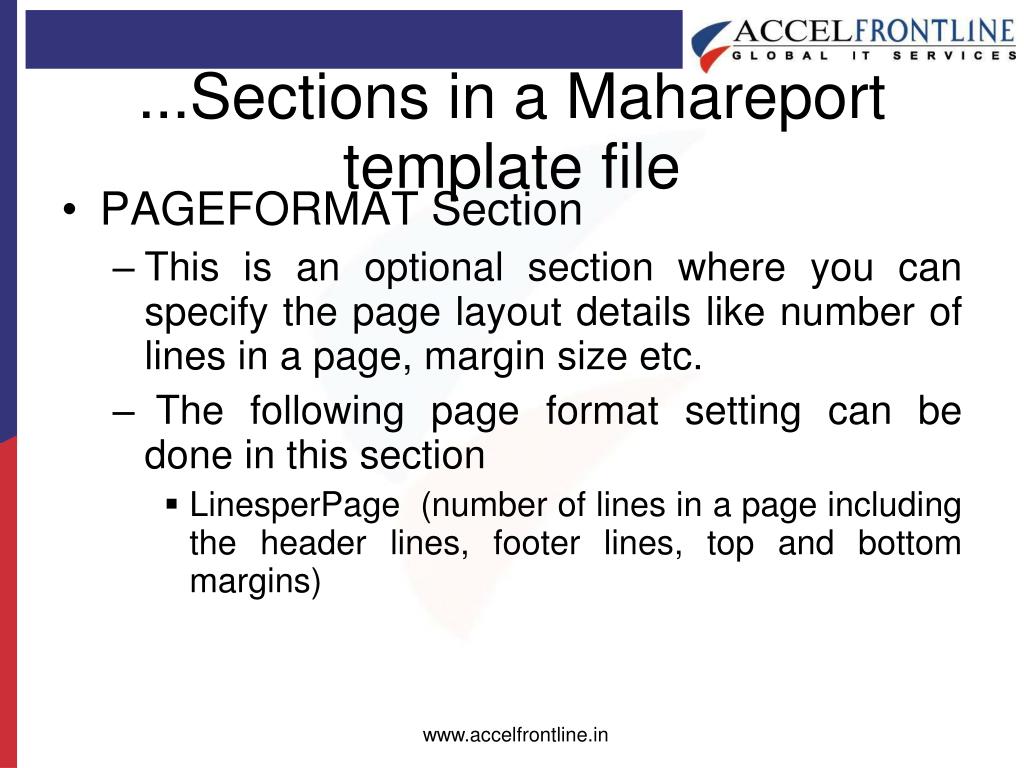 ACCELFRONTLINE
GLOBAL IT SERVICES

...Sections in a Mahareport template file

• PAGEFORMAT Section

– This is an optional section where you can specify the page layout details like number of lines in a page, margin size etc.

– The following page format setting can be done in this section

▪ LinesperPage (number of lines in a page including the header lines, footer lines, top and bottom margins)

www.accelfrontline.in